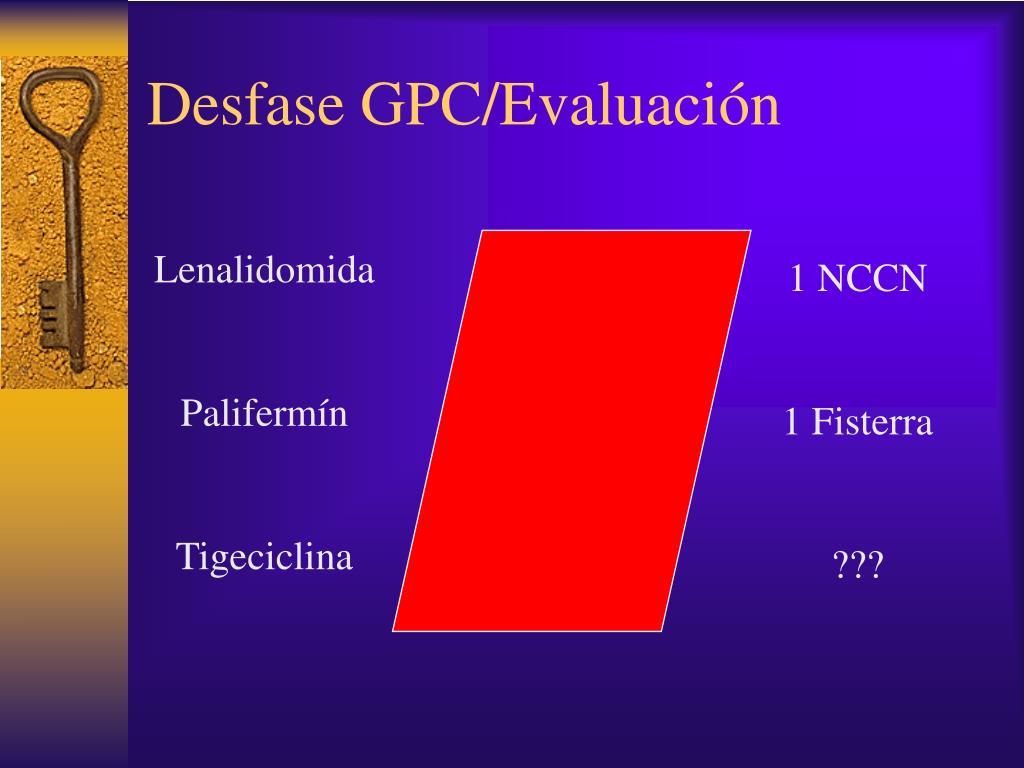 Desfase GPC/Evaluación

Lenalidomida

Palifermín

Tigeciclina

1 NCCN

1 Fisterra

???